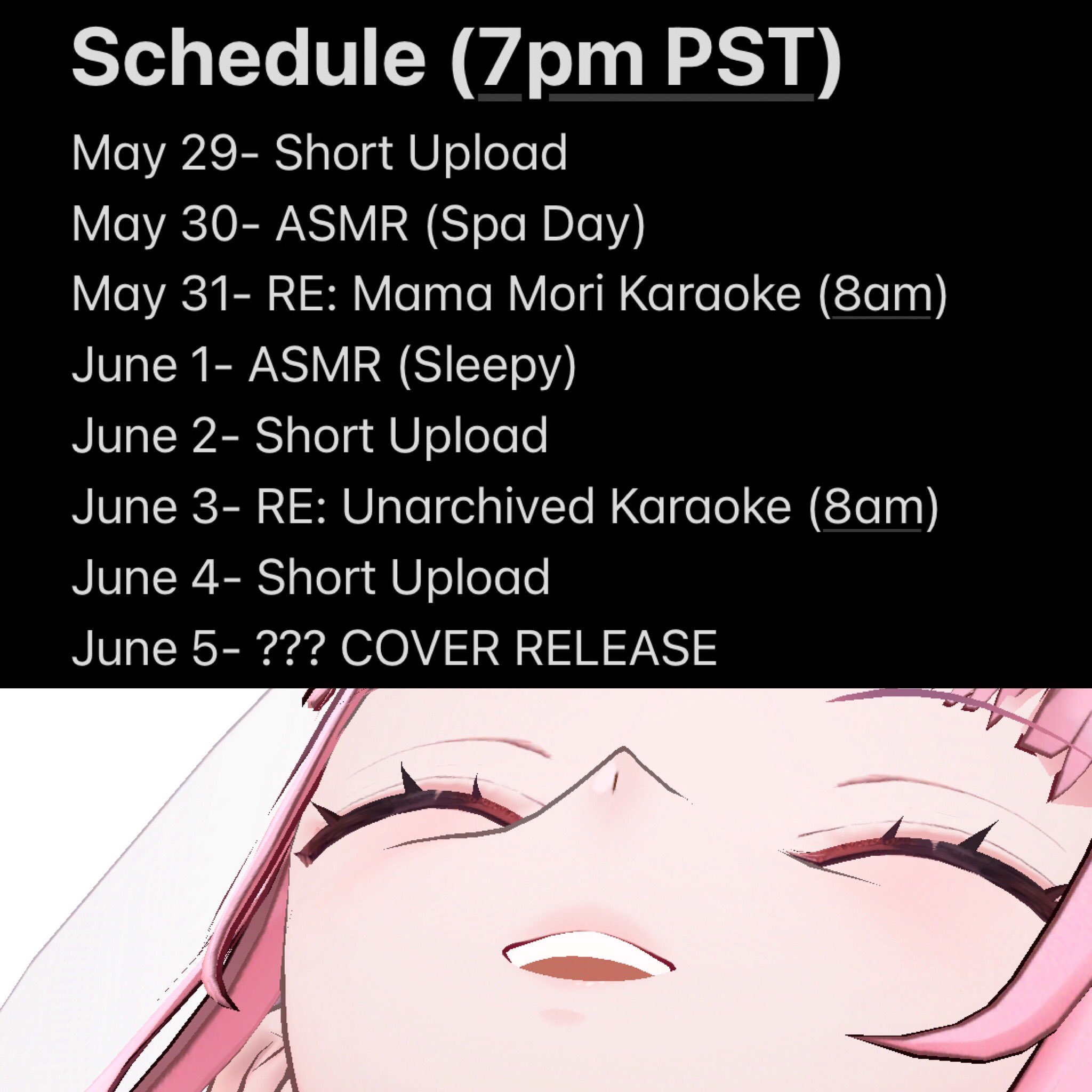 Schedule (7pm PST)

May 29- Short Upload
May 30- ASMR (Spa Day)
May 31- RE: Mama Mori Karaoke (8am)
June 1- ASMR (Sleepy)
June 2- Short Upload
June 3- RE: Unarchived Karaoke (8am)
June 4- Short Upload
June 5- ??? COVER RELEASE